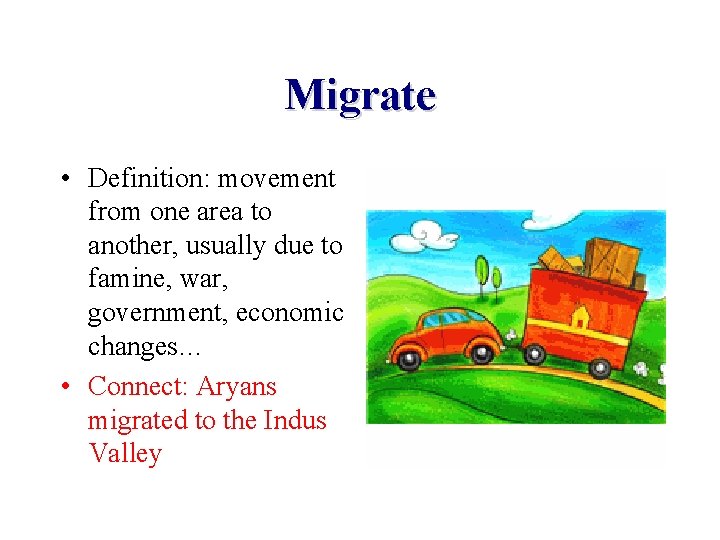 Migrate

• Definition: movement from one area to another, usually due to famine, war, government, economic changes…

• Connect: Aryans migrated to the Indus Valley